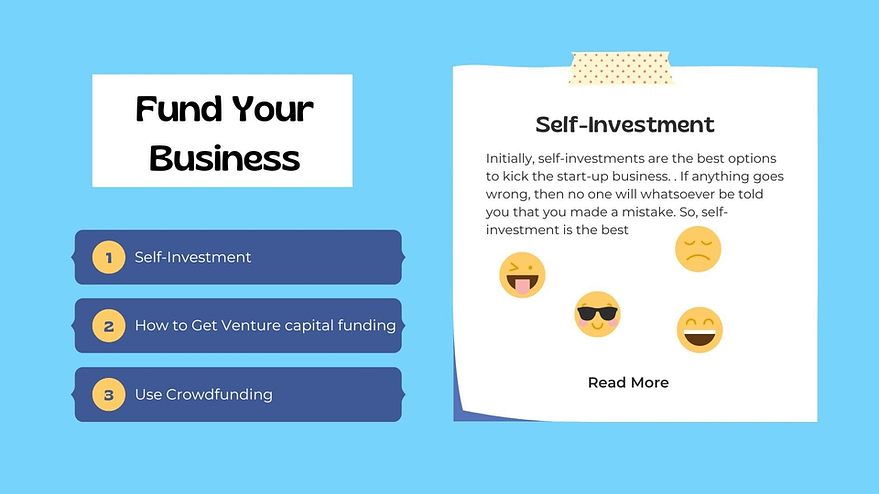 Fund Your Business

1 Self-Investment

2 How to Get Venture capital funding

3 Use Crowdfunding

Self-Investment

Initially, self-investments are the best options to kick the start-up business. . If anything goes wrong, then no one will whatsoever be told you that you made a mistake. So, self-investment is the best

Read More